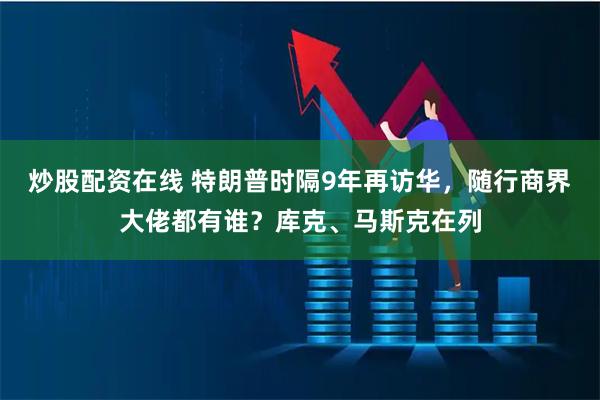 炒股配资在线 特朗普时隔9年再访华，随行商界大佬都有谁？库克、马斯克在列